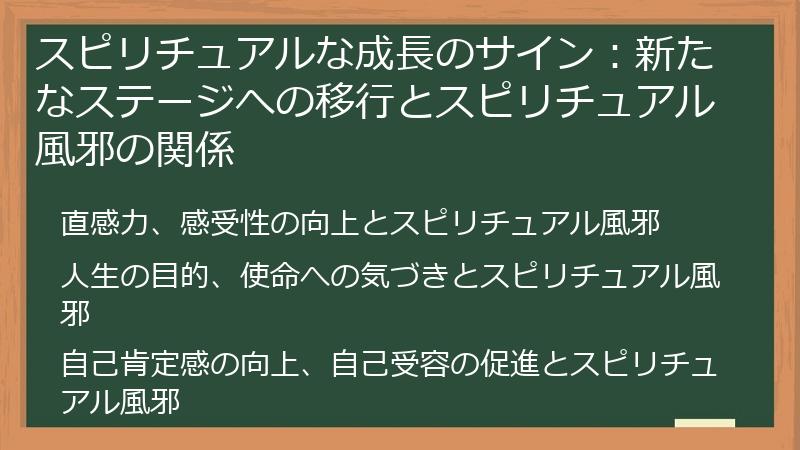 スピリチュアルな成長のサイン：新たなステージへの移行とスピリチュアル風邪の関係

直感力、感受性の向上とスピリチュアル風邪

人生の目的、使命への気づきとスピリチュアル風邪

自己肯定感の向上、自己受容の促進とスピリチュアル風邪